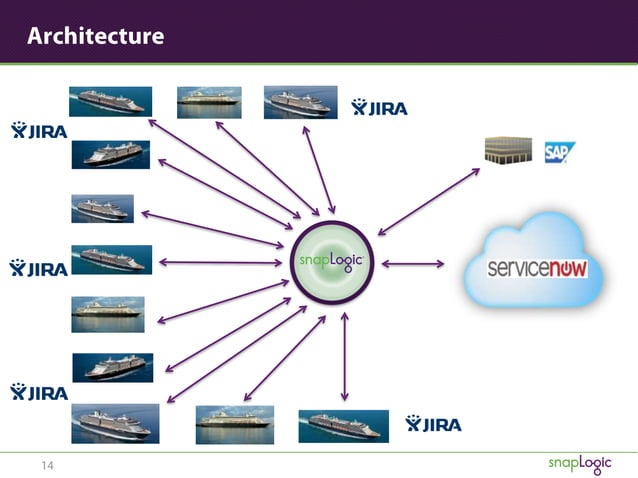 Architecture

JIRA

JIRA

SAP

JIRA

snapLogic

servicenow

JIRA

JIRA

14

snapLogic